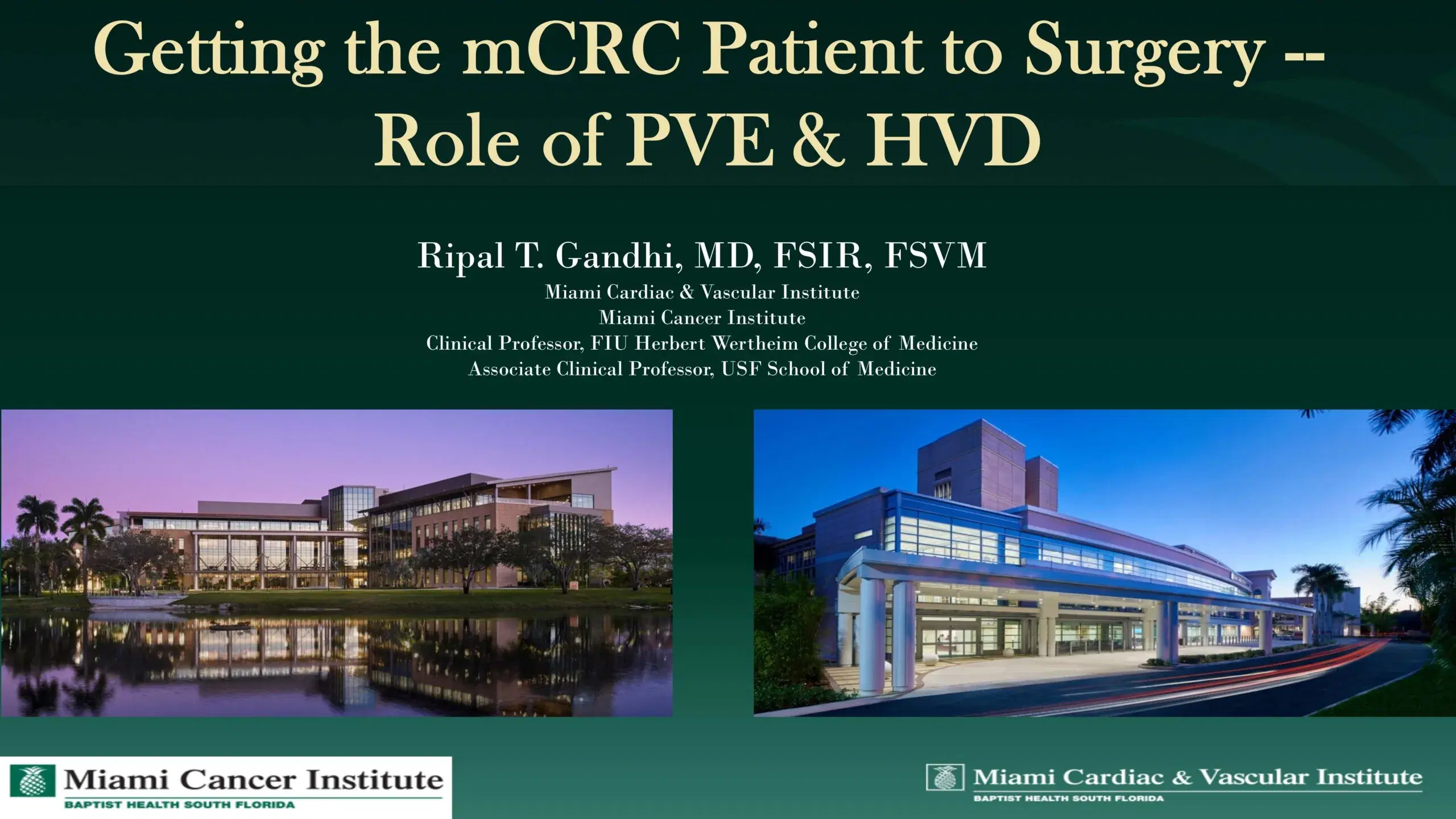 Getting the mCRC Patient to Surgery -- Role of PVE & HVD

Ripal T. Gandhi, MD, FSIR, FSVM
Miami Cardiac & Vascular Institute
Miami Cancer Institute
Clinical Professor, FIU Herbert Wertheim College of Medicine
Associate Clinical Professor, USF School of Medicine

Miami Cancer Institute
BAPTIST HEALTH SOUTH FLORIDA

Miami Cardiac & Vascular Institute
BAPTIST HEALTH SOUTH FLORIDA